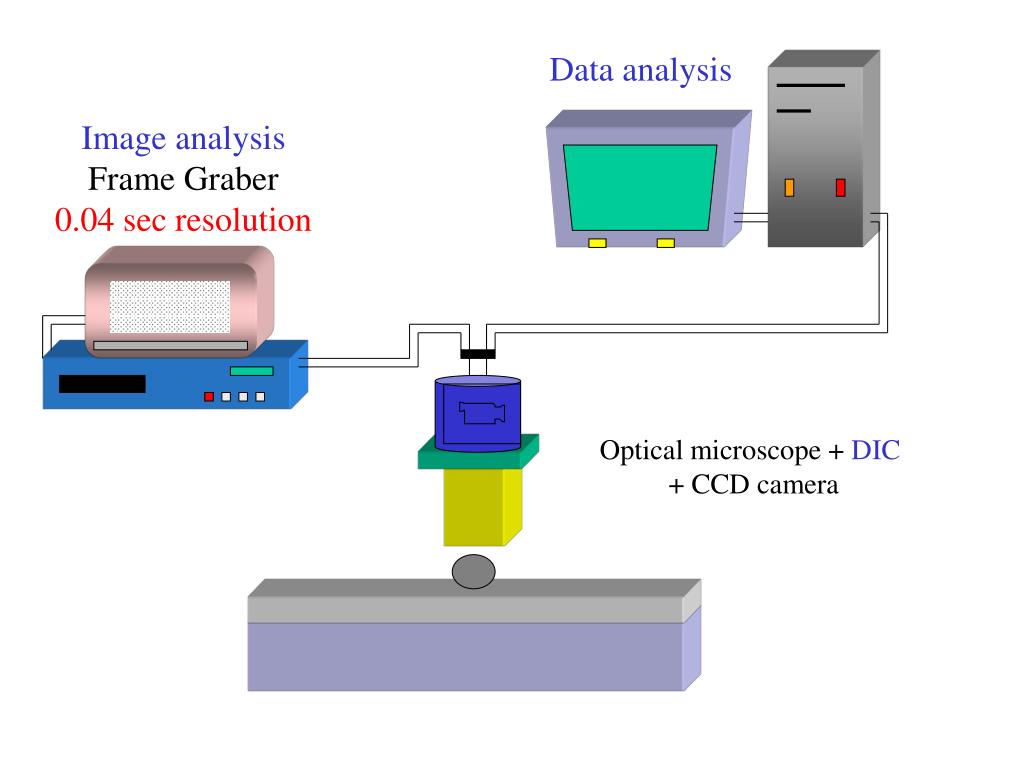 Data analysis

Image analysis
Frame Graber
0.04 sec resolution

Optical microscope + DIC
+ CCD camera